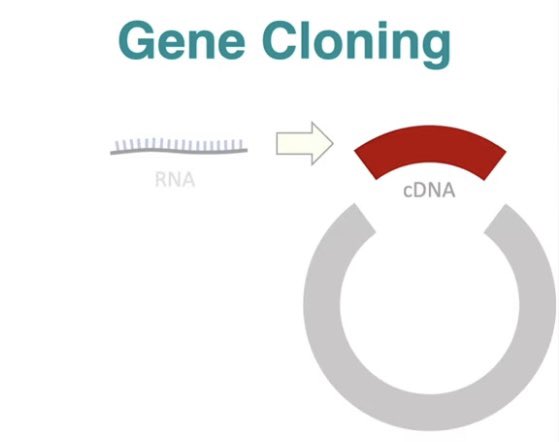 Gene Cloning

RNA

cDNA